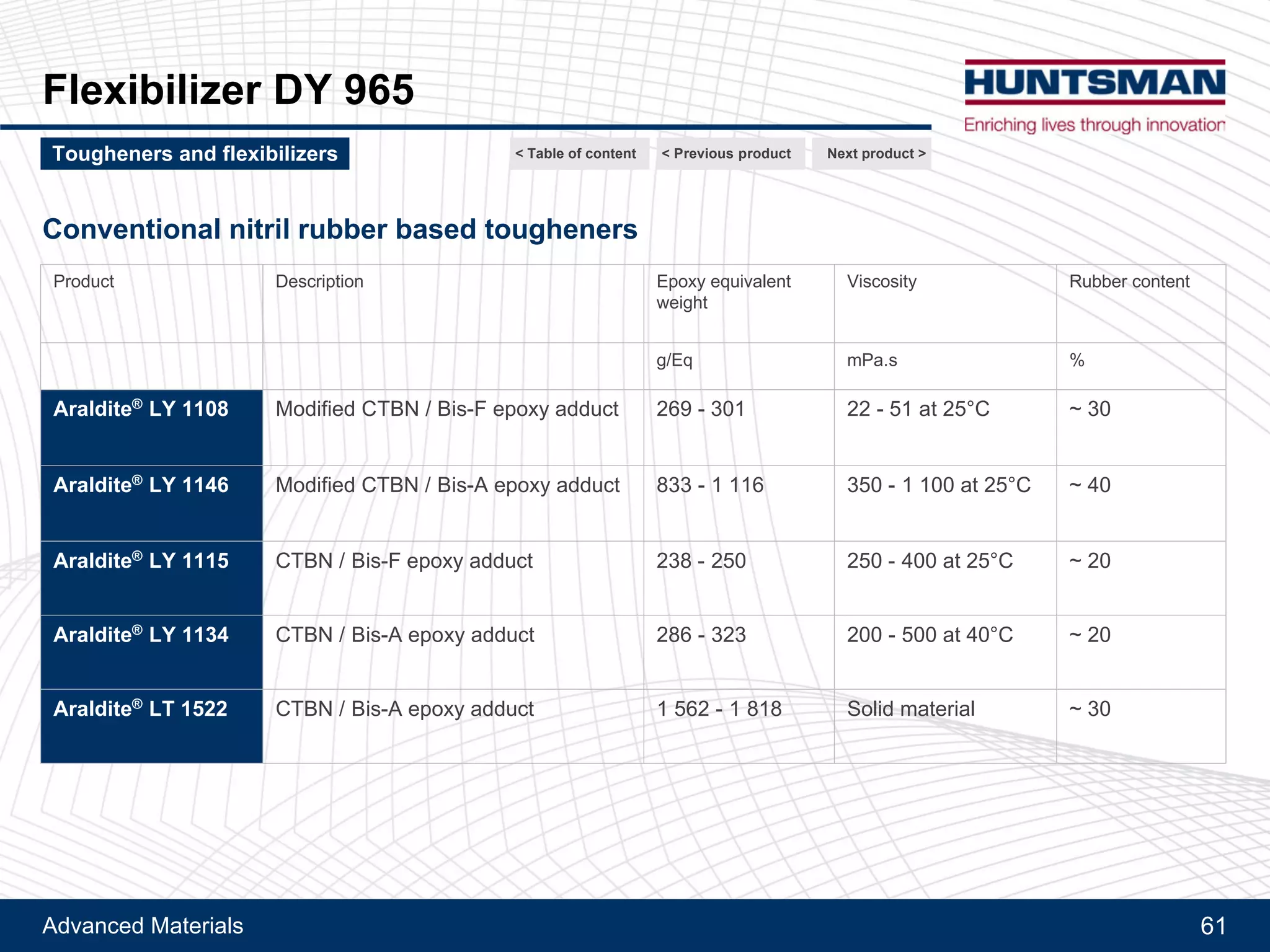 Flexibilizer DY 965

HUNTSMAN
Enriching lives through innovation

Tougheners and flexibilizers

< Table of content
< Previous product
Next product >

Conventional nitril rubber based tougheners

| Product | Description | Epoxy equivalent weight | Viscosity | Rubber content |
|---|---|---|---|---|
| | | g/Eq | mPa.s | % |
| Araldite® LY 1108 | Modified CTBN / Bis-F epoxy adduct | 269 - 301 | 22 - 51 at 25°C | ~ 30 |
| Araldite® LY 1146 | Modified CTBN / Bis-A epoxy adduct | 833 - 1 116 | 350 - 1 100 at 25°C | ~ 40 |
| Araldite® LY 1115 | CTBN / Bis-F epoxy adduct | 238 - 250 | 250 - 400 at 25°C | ~ 20 |
| Araldite® LY 1134 | CTBN / Bis-A epoxy adduct | 286 - 323 | 200 - 500 at 40°C | ~ 20 |
| Araldite® LT 1522 | CTBN / Bis-A epoxy adduct | 1 562 - 1 818 | Solid material | ~ 30 |

Advanced Materials
61